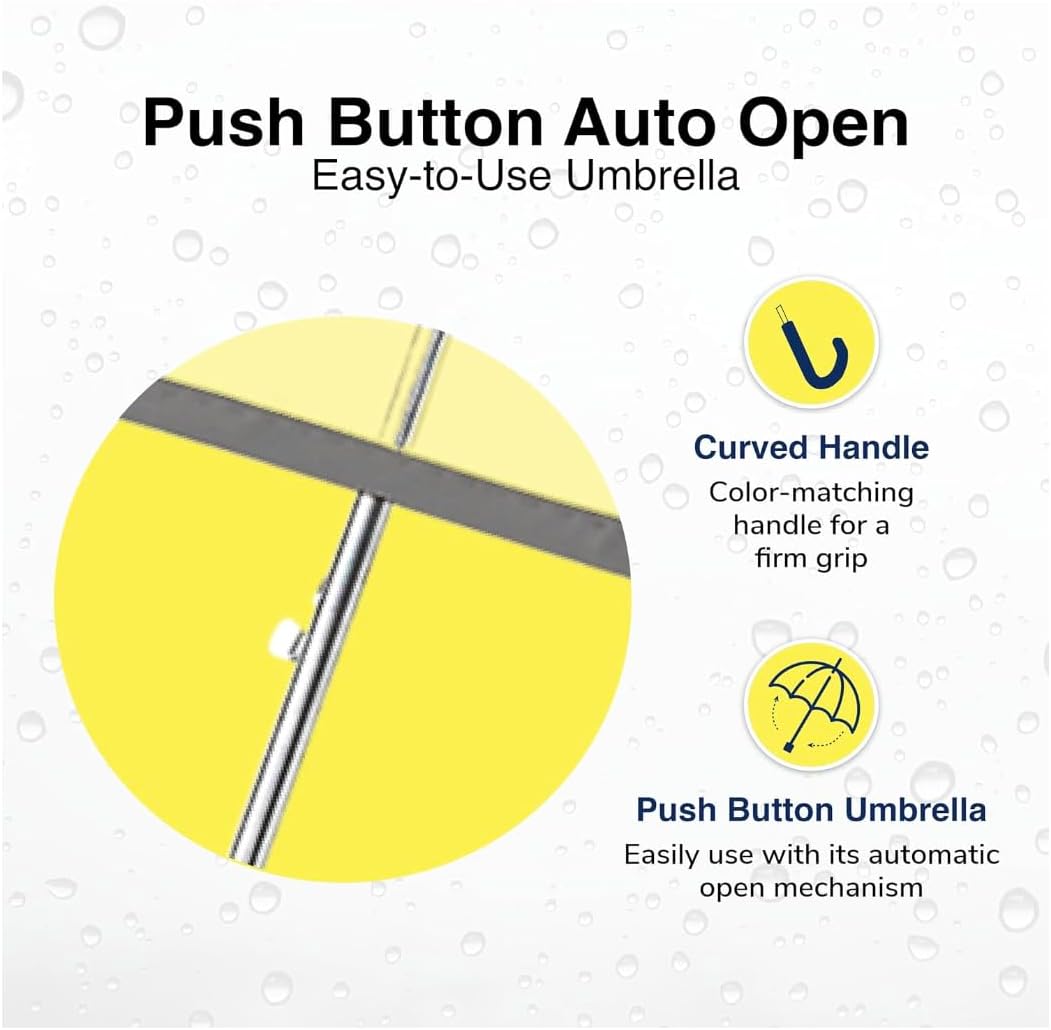 Push Button Auto Open
Easy-to-Use Umbrella

Curved Handle
Color-matching handle for a firm grip

Push Button Umbrella
Easily use with its automatic open mechanism